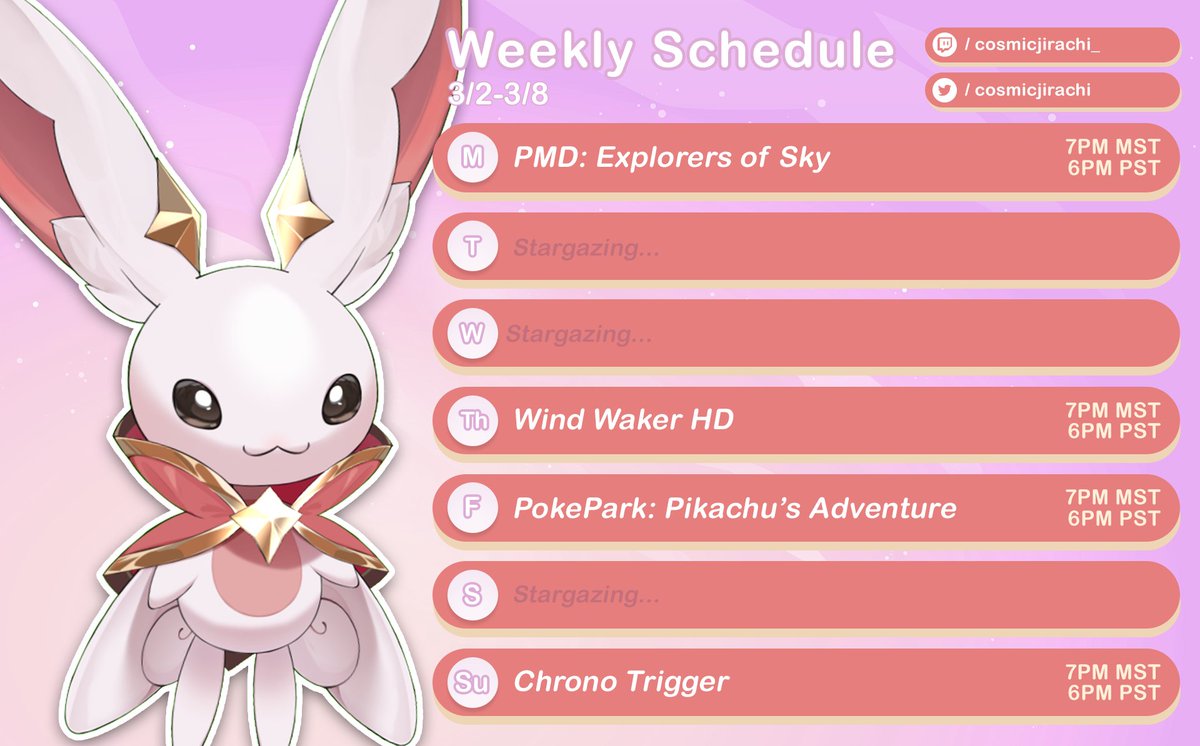 Weekly Schedule
3/2-3/8

/ cosmicjirachi_
/ cosmicjirachi

M PMD: Explorers of Sky 7PM MST 6PM PST
T Stargazing...
W Stargazing...
Th Wind Waker HD 7PM MST 6PM PST
F PokePark: Pikachu's Adventure 7PM MST 6PM PST
S Stargazing...
Su Chrono Trigger 7PM MST 6PM PST